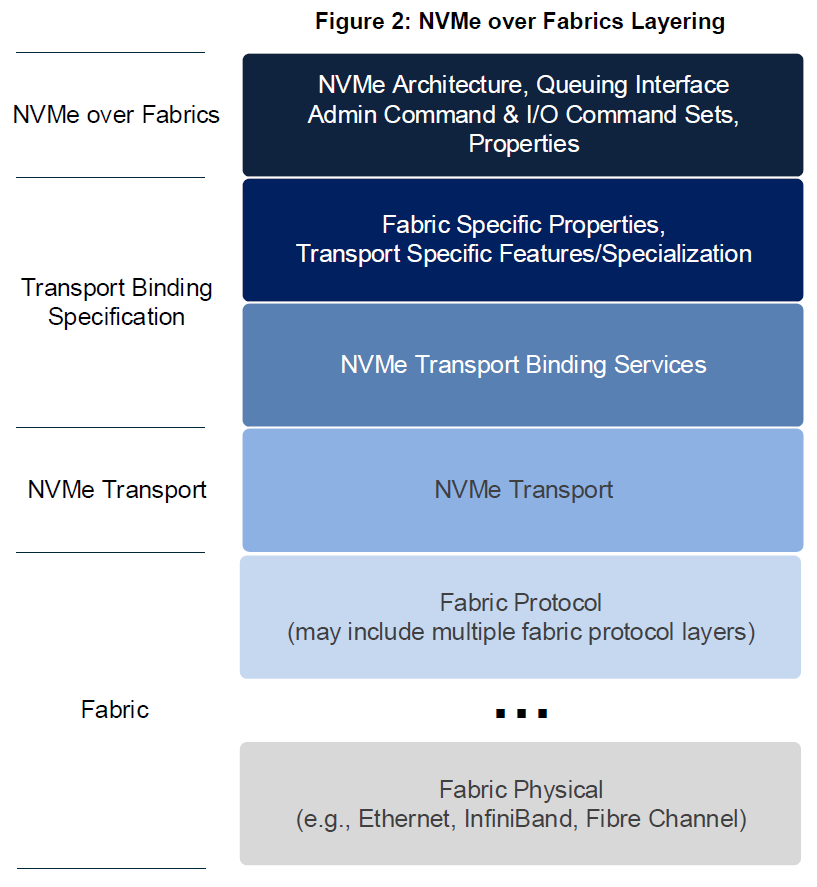 Figure 2: NVMe over Fabrics Layering

NVMe over Fabrics

NVMe Architecture, Queuing Interface
Admin Command & I/O Command Sets,
Properties

Transport Binding Specification

Fabric Specific Properties,
Transport Specific Features/Specialization

NVMe Transport Binding Services

NVMe Transport

NVMe Transport

Fabric

Fabric Protocol
(may include multiple fabric protocol layers)

...

Fabric Physical
(e.g., Ethernet, InfiniBand, Fibre Channel)